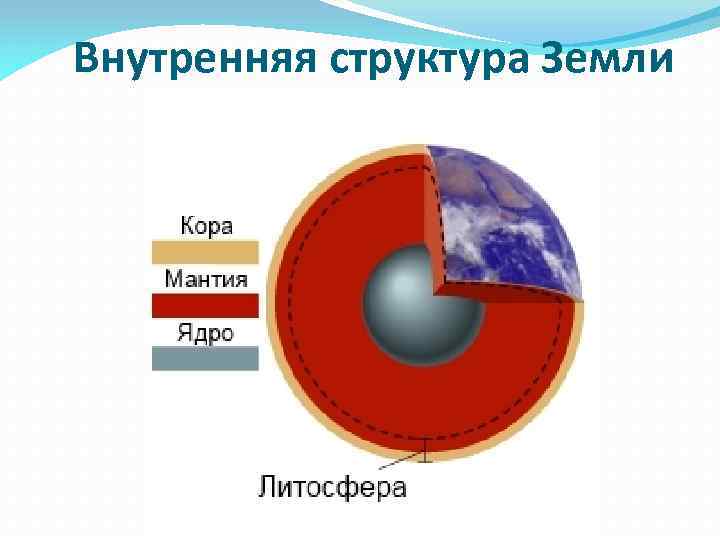 Внутренняя структура Земли

Кора

Мантия

Ядро

Литосфера